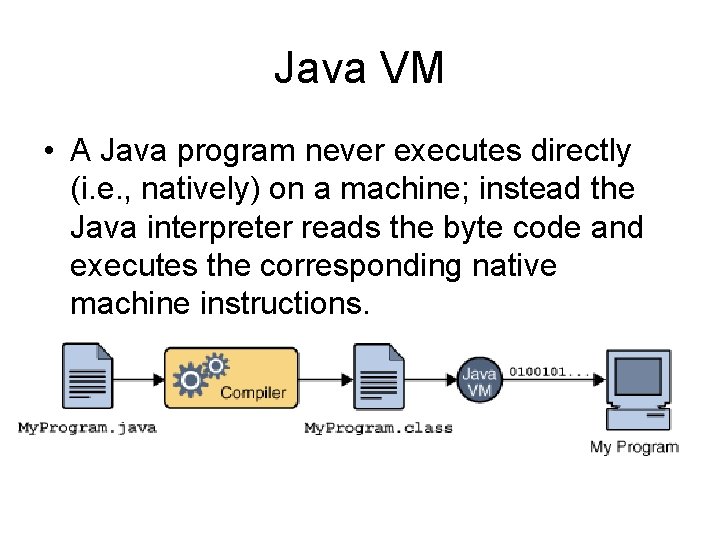 Java VM

• A Java program never executes directly (i.e., natively) on a machine; instead the Java interpreter reads the byte code and executes the corresponding native machine instructions.

MyProgram.java

Compiler

MyProgram.class

Java VM

0100101...

My Program